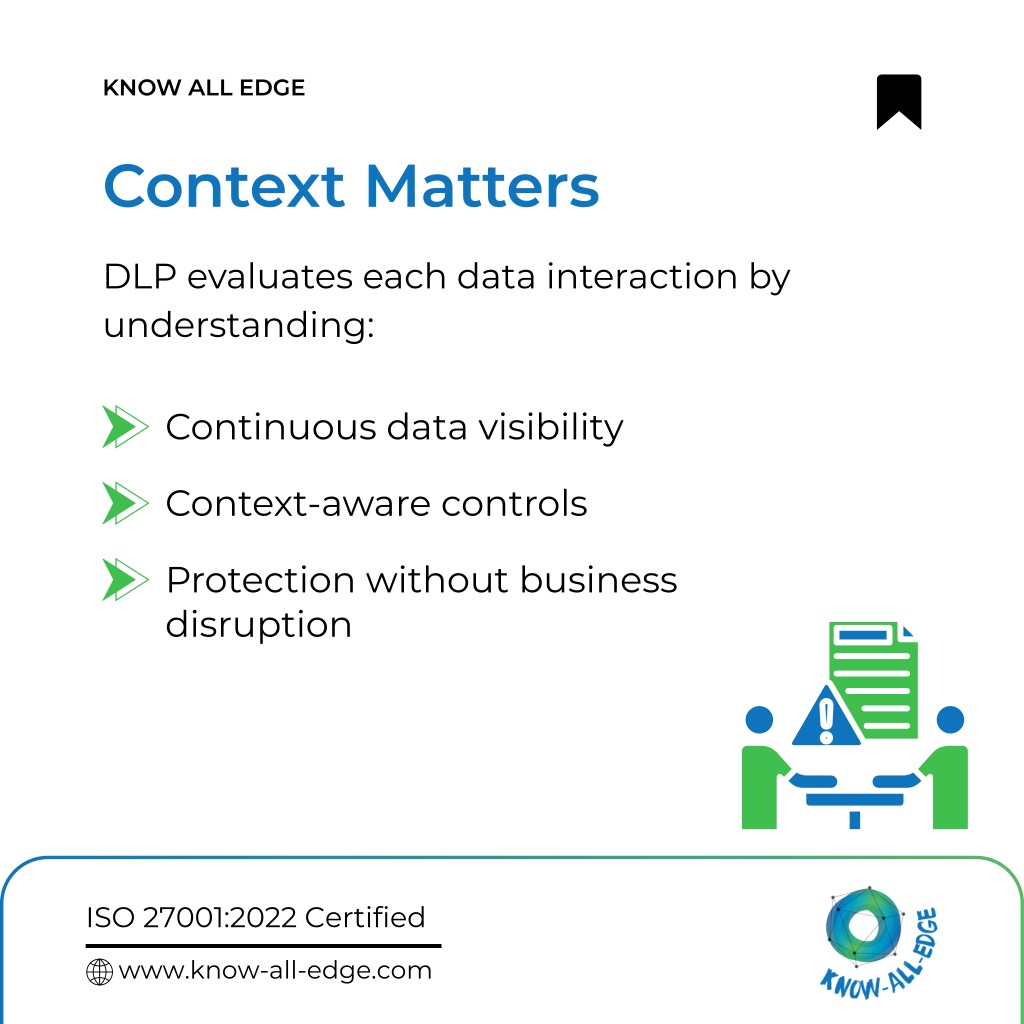 KNOW ALL EDGE

Context Matters

DLP evaluates each data interaction by understanding:

Continuous data visibility

Context-aware controls

Protection without business disruption

ISO 27001:2022 Certified

www.know-all-edge.com

KNOW-ALL-EDGE